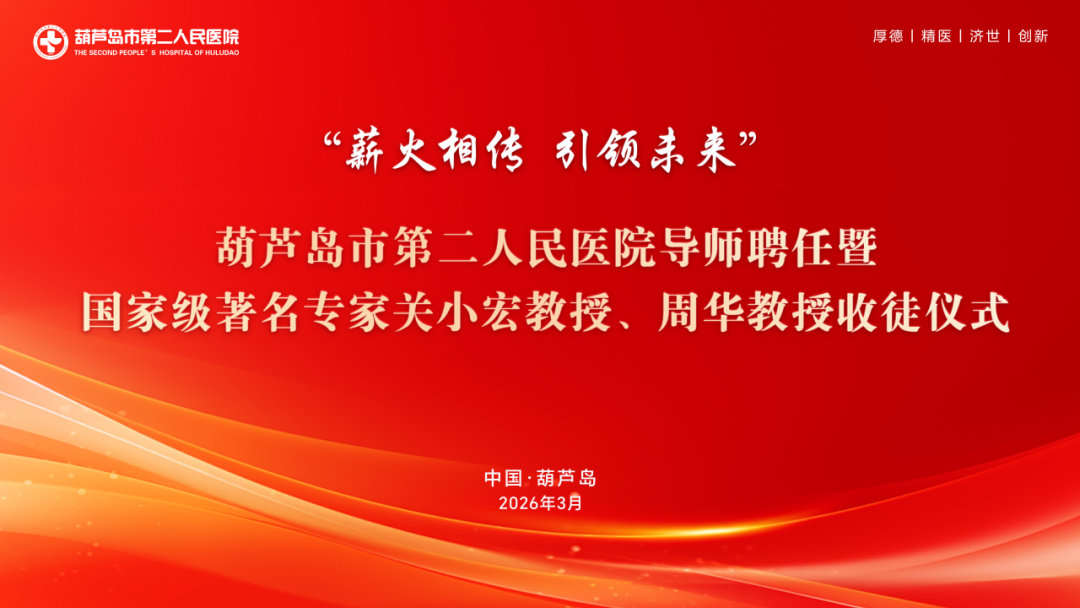 葫芦岛市第二人民医院
THE SECOND PEOPLE'S HOSPITAL OF HULUDAO

厚德 | 精医 | 济世 | 创新

“薪火相传 引领未来”

葫芦岛市第二人民医院导师聘任暨
国家级著名专家关小宏教授、周华教授收徒仪式

中国·葫芦岛
2026年3月